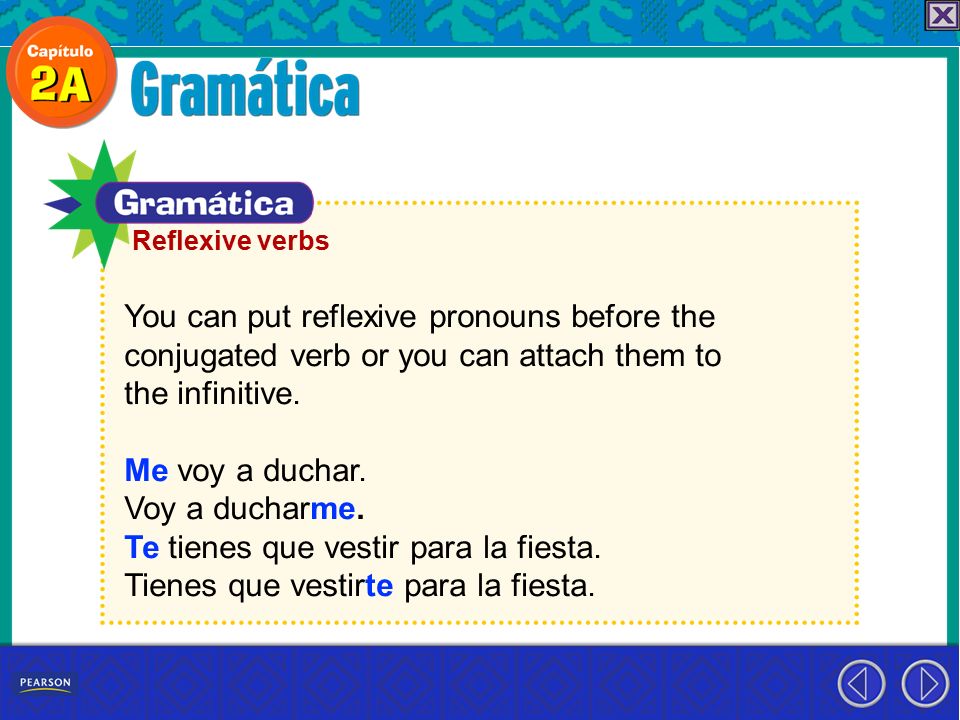 Capítulo 2A

Gramática

Gramática

Reflexive verbs

You can put reflexive pronouns before the conjugated verb or you can attach them to the infinitive.

Me voy a duchar.
Voy a ducharme.
Te tienes que vestir para la fiesta.
Tienes que vestirte para la fiesta.

PEARSON